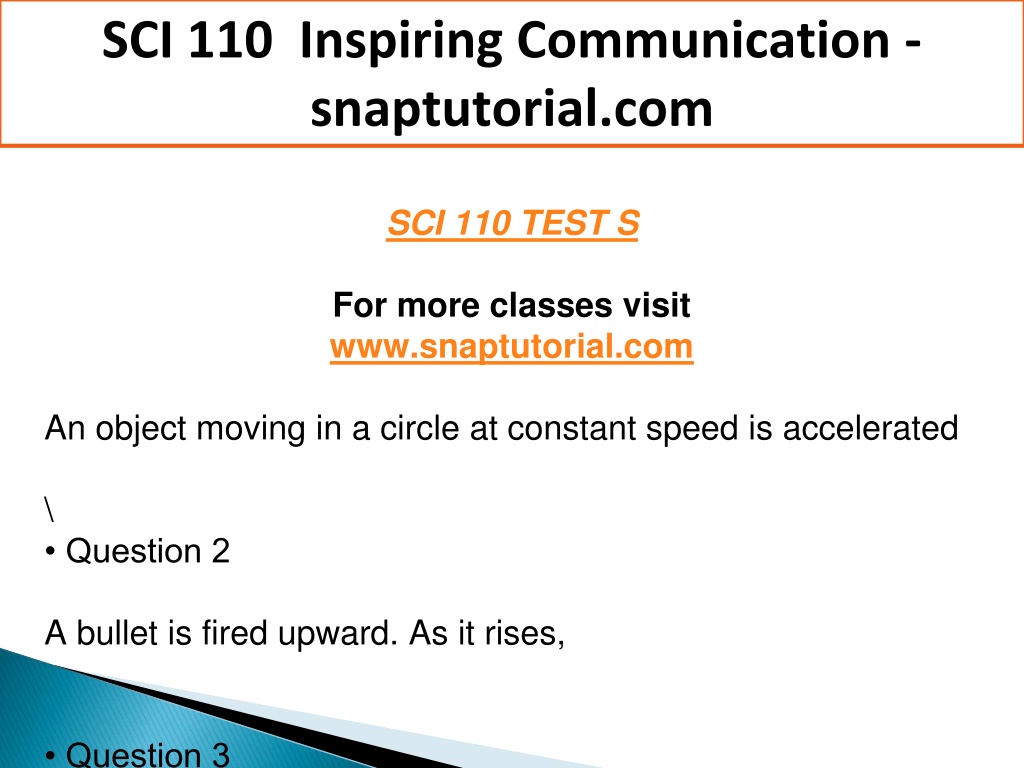 SCI 110 Inspiring Communication - snaptutorial.com

SCI 110 TEST S

For more classes visit
www.snaptutorial.com

An object moving in a circle at constant speed is accelerated

\
• Question 2

A bullet is fired upward. As it rises,

• Question 3